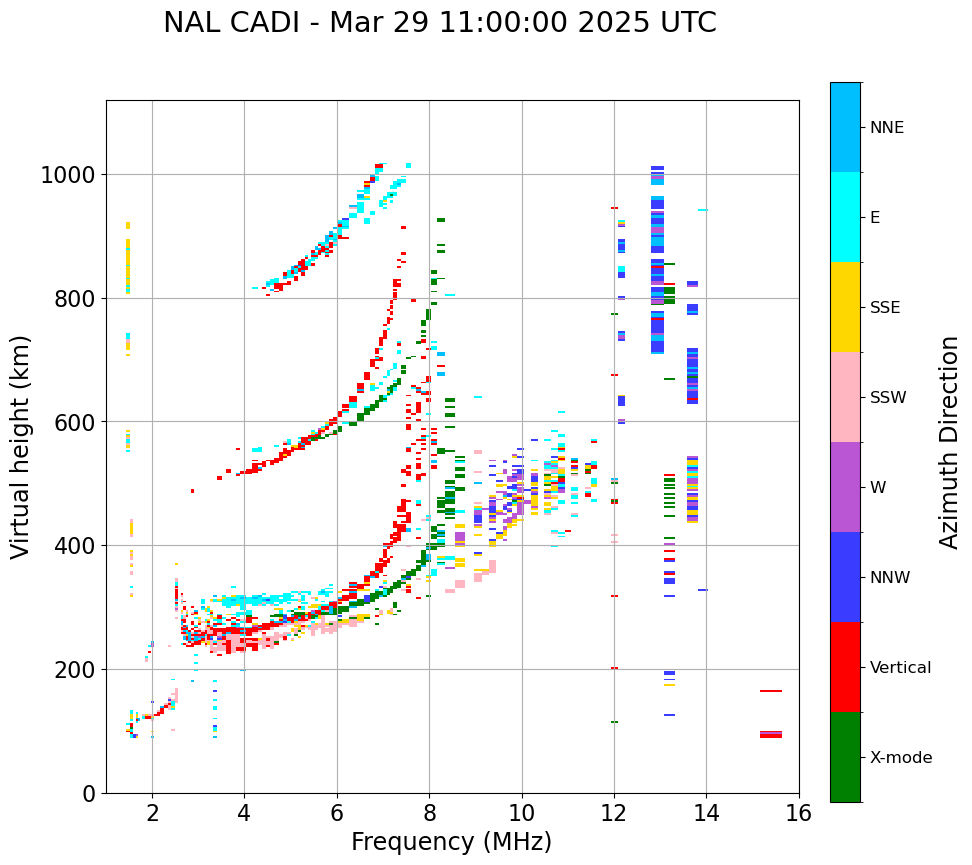 NAL CADI - Mar 29 11:00:00 2025 UTC

Virtual height (km)

1000
800
600
400
200
0

2
4
6
8
10
12
14
16

Frequency (MHz)

NNE
E
SSE
SSW
W
NNW
Vertical
X-mode

Azimuth Direction